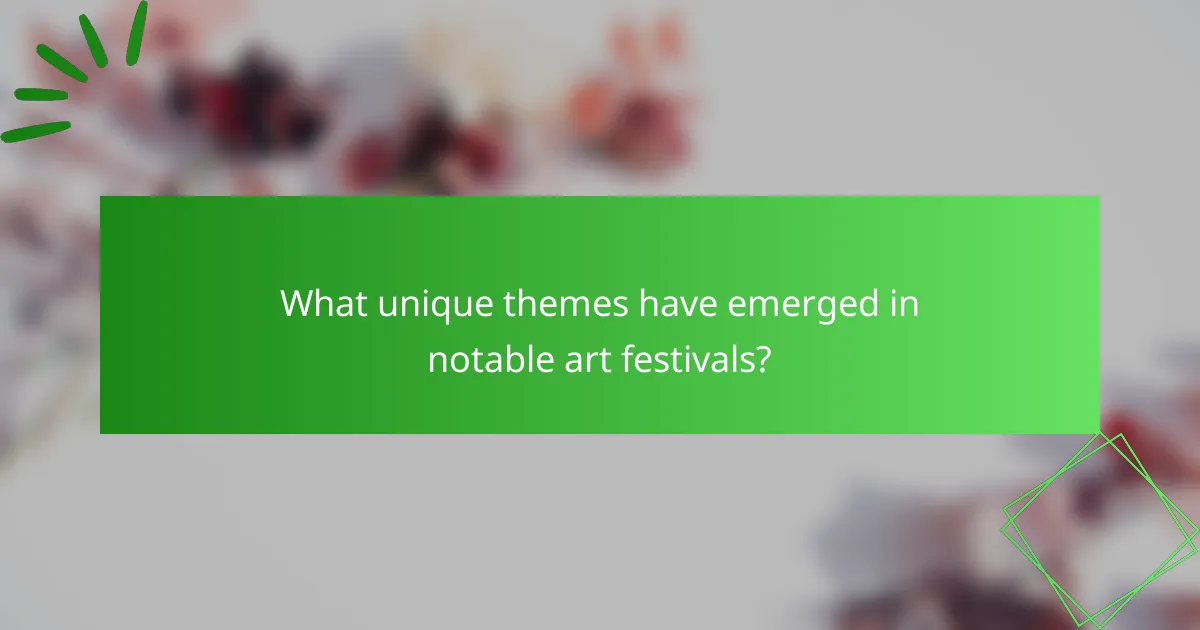 What unique themes have emerged in notable art festivals?